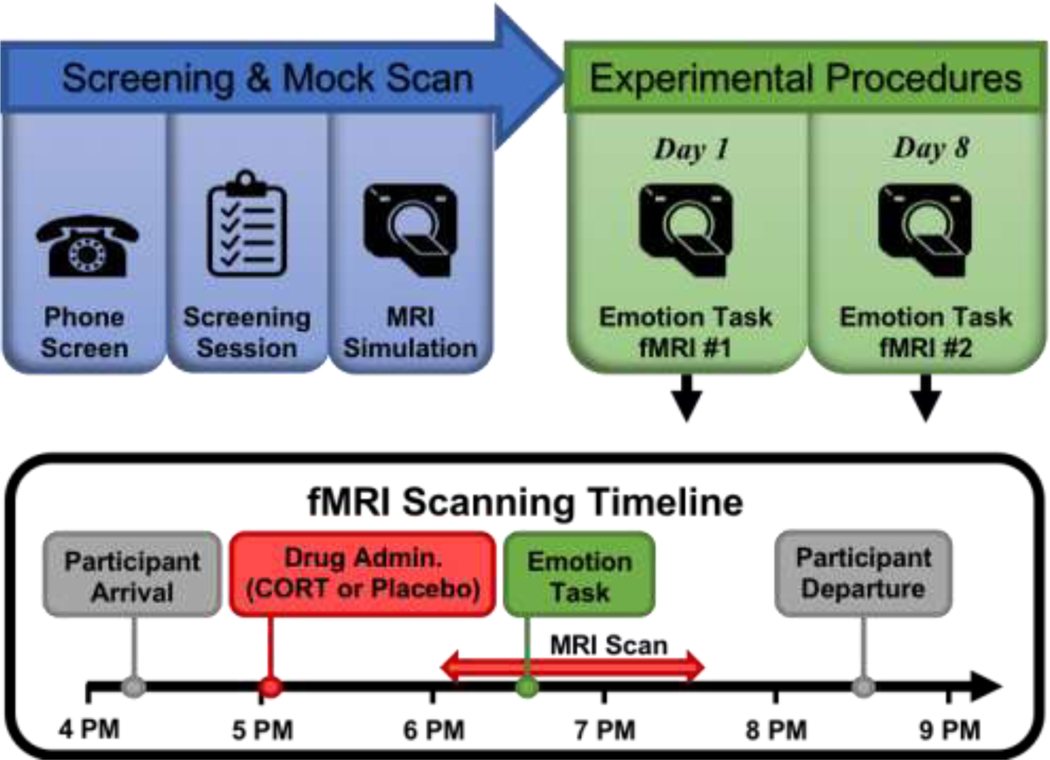 Screening & Mock Scan

Phone Screen

Screening Session

MRI Simulation

Experimental Procedures

Day 1

Emotion Task fMRI #1

Day 8

Emotion Task fMRI #2

fMRI Scanning Timeline

Participant Arrival

Drug Admin. (CORT or Placebo)

Emotion Task

Participant Departure

MRI Scan

4 PM 5 PM 6 PM 7 PM 8 PM 9 PM